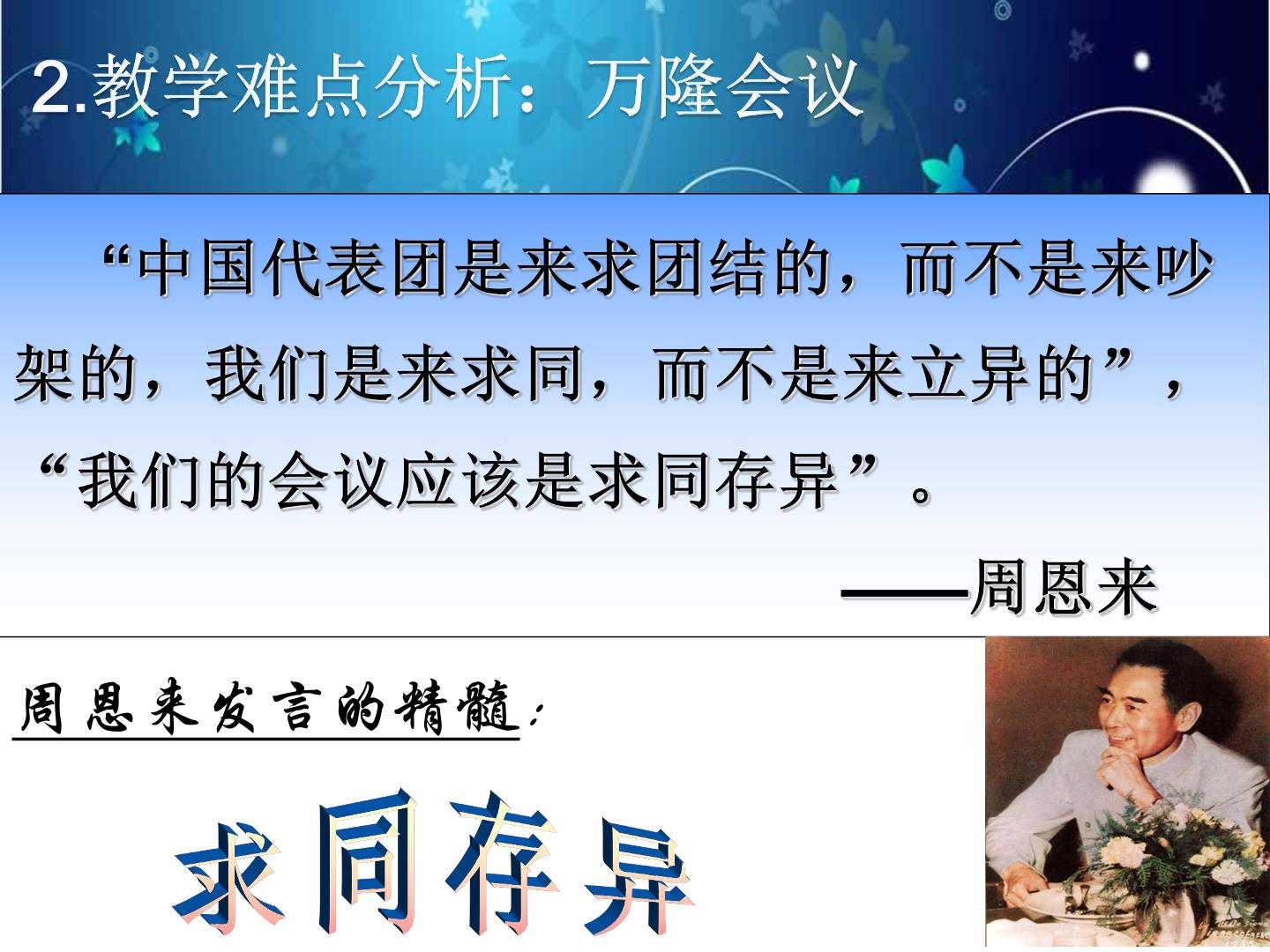 2.教学难点分析：万隆会议

“中国代表团是来求团结的，而不是来吵架的，我们是来求同，而不是来立异的”，“我们的会议应该是求同存异”。

——周恩来

周恩来发言的精髓:

求同存异